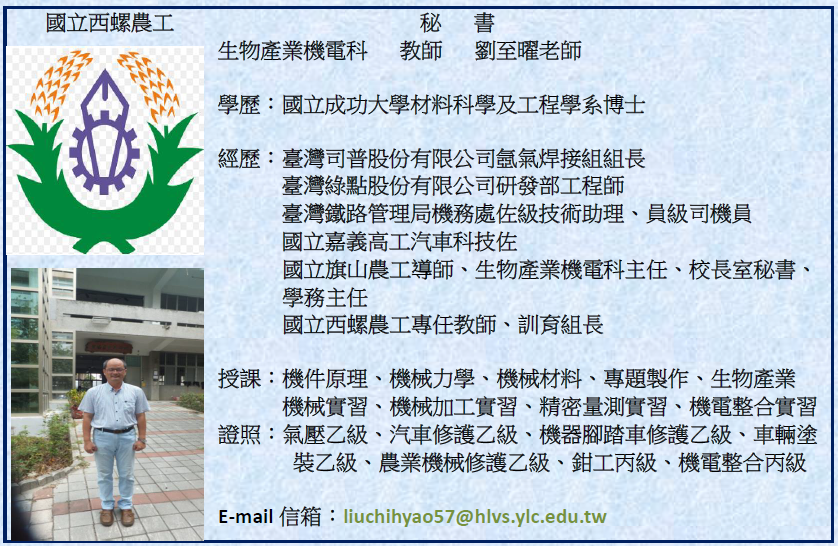 國立西螺農工

秘　書

生物產業機電科　教師　劉至曜老師

學歷：國立成功大學材料科學及工程學系博士

經歷：臺灣司普股份有限公司氬氣焊接組組長
臺灣綠點股份有限公司研發部工程師
臺灣鐵路管理局機務處佐級技術助理、員級司機員
國立嘉義高工汽車科技佐
國立旗山農工導師、生物產業機電科主任、校長室秘書、學務主任
國立西螺農工專任教師、訓育組長

授課：機件原理、機械力學、機械材料、專題製作、生物產業機械實習、機械加工實習、精密量測實習、機電整合實習
證照：氣壓乙級、汽車修護乙級、機器腳踏車修護乙級、車輛塗裝乙級、農業機械修護乙級、鉗工丙級、機電整合丙級

E-mail 信箱：liuchihyao57@hlvs.ylc.edu.tw